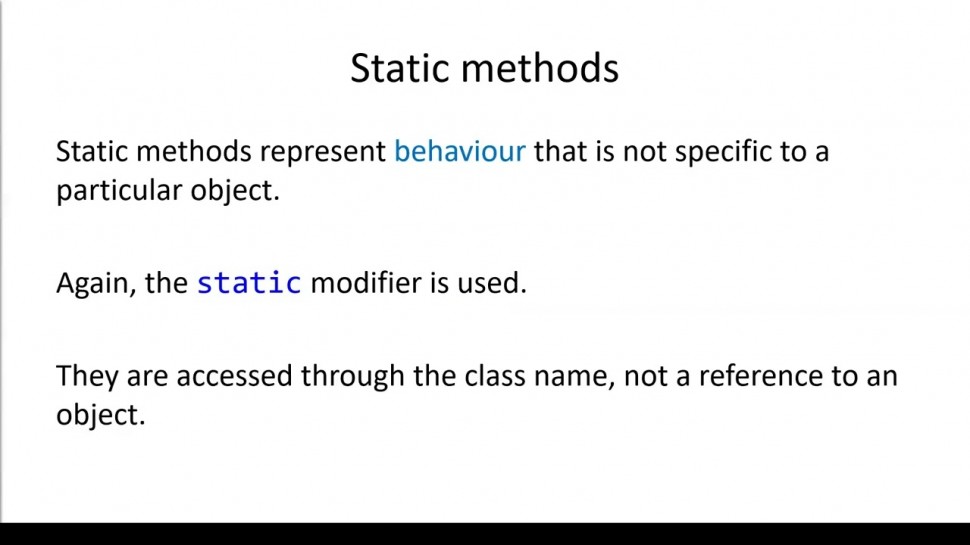 Static methods

Static methods represent behaviour that is not specific to a particular object.

Again, the static modifier is used.

They are accessed through the class name, not a reference to an object.